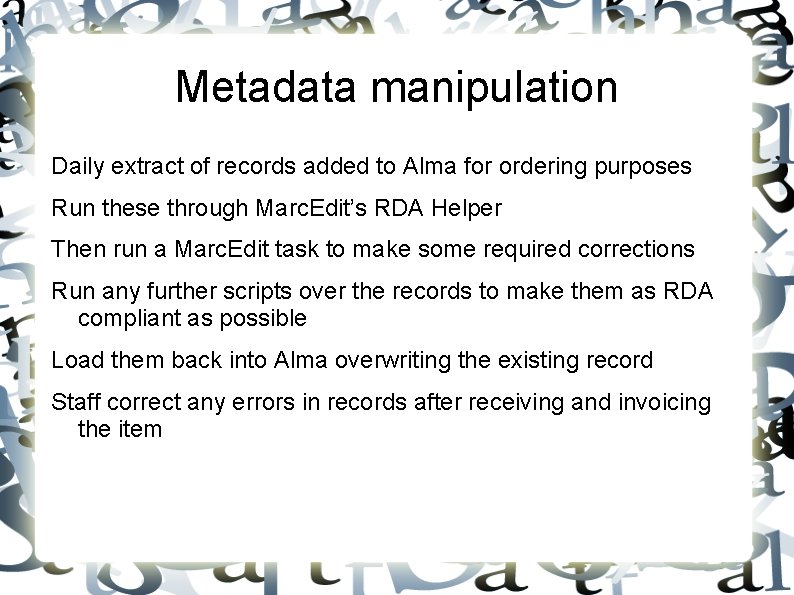 Metadata manipulation

Daily extract of records added to Alma for ordering purposes

Run these through MarcEdit's RDA Helper

Then run a MarcEdit task to make some required corrections

Run any further scripts over the records to make them as RDA compliant as possible

Load them back into Alma overwriting the existing record

Staff correct any errors in records after receiving and invoicing the item